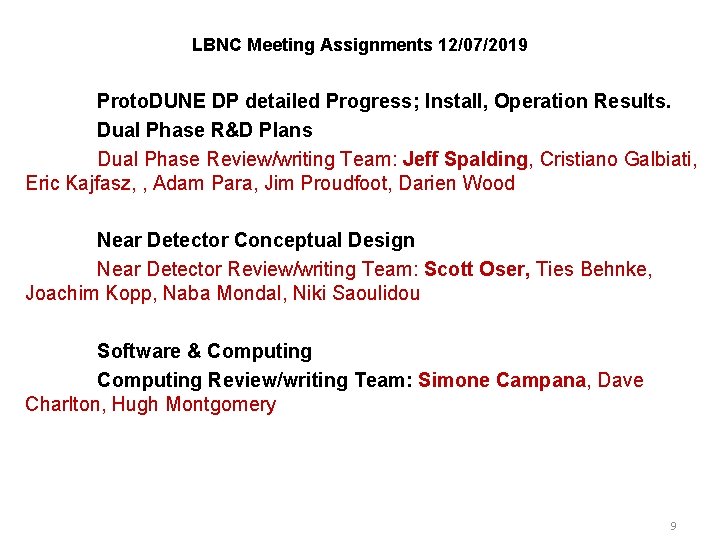 LBNC Meeting Assignments 12/07/2019

ProtoDUNE DP detailed Progress; Install, Operation Results.

Dual Phase R&D Plans

Dual Phase Review/writing Team: Jeff Spalding, Cristiano Galbiati, Eric Kajfasz, , Adam Para, Jim Proudfoot, Darien Wood

Near Detector Conceptual Design

Near Detector Review/writing Team: Scott Oser, Ties Behnke, Joachim Kopp, Naba Mondal, Niki Saoulidou

Software & Computing

Computing Review/writing Team: Simone Campana, Dave Charlton, Hugh Montgomery

9